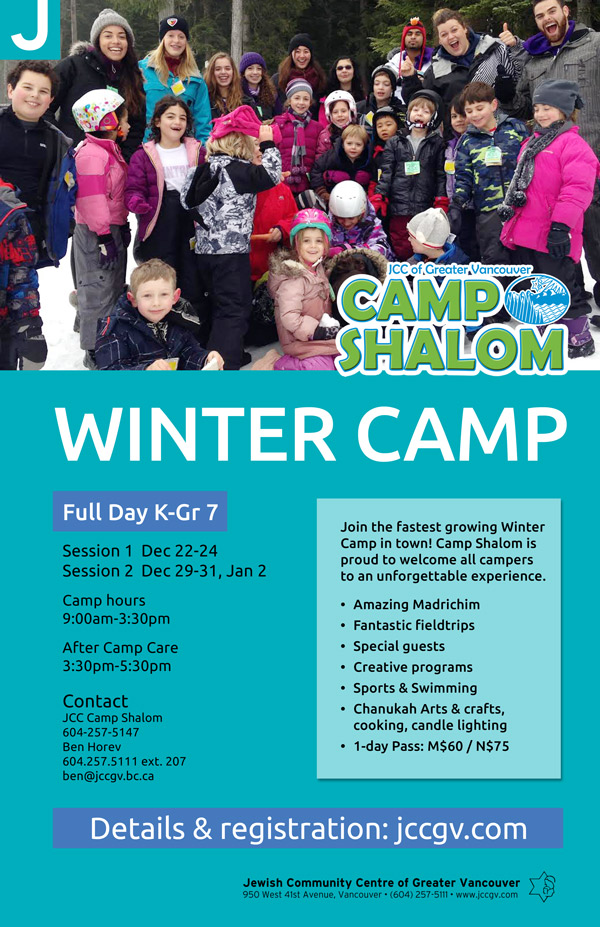 J

JCC of Greater Vancouver
CAMP SHALOM

WINTER CAMP

Full Day K-Gr 7

Session 1 Dec 22-24
Session 2 Dec 29-31, Jan 2

Camp hours
9:00am-3:30pm

After Camp Care
3:30pm-5:30pm

Contact
JCC Camp Shalom
604-257-5147
Ben Horev
604.257.5111 ext. 207
ben@jccgv.bc.ca

Join the fastest growing Winter Camp in town! Camp Shalom is proud to welcome all campers to an unforgettable experience.

• Amazing Madrichim
• Fantastic fieldtrips
• Special guests
• Creative programs
• Sports & Swimming
• Chanukah Arts & crafts, cooking, candle lighting
• 1-day Pass: M$60 / N$75

Details & registration: jccgv.com

Jewish Community Centre of Greater Vancouver
950 West 41st Avenue, Vancouver • (604) 257-5111 • www.jccgv.com